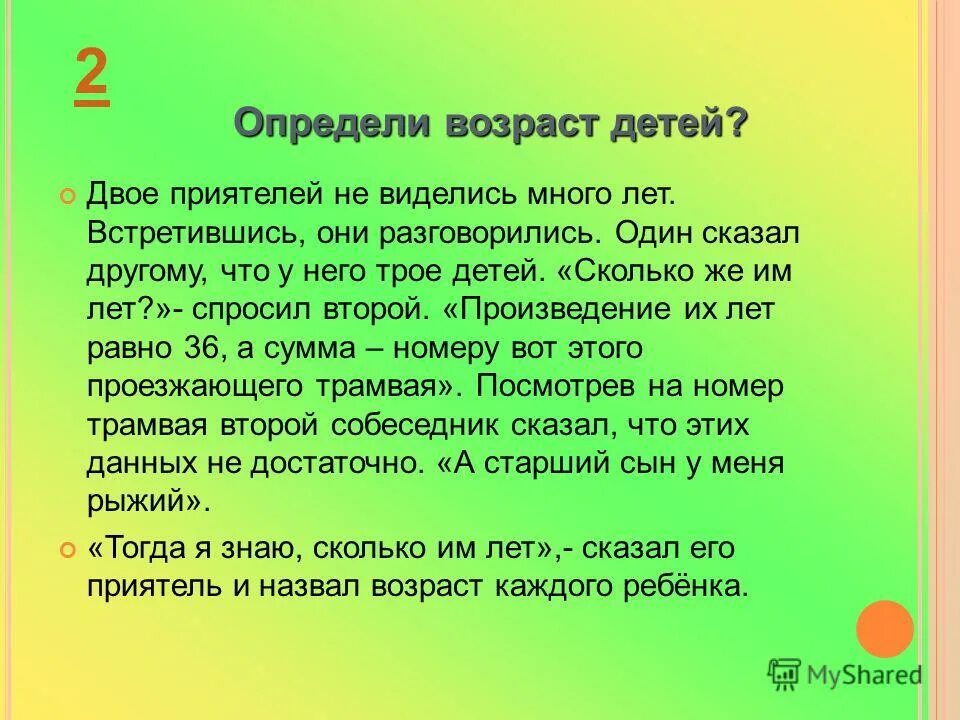 2

Определи возраст детей?

Двое приятелей не виделись много лет. Встретившись, они разговорились. Один сказал другому, что у него трое детей. «Сколько же им лет?»- спросил второй. «Произведение их лет равно 36, а сумма – номеру вот этого проезжающего трамвая». Посмотрев на номер трамвая второй собеседник сказал, что этих данных не достаточно. «А старший сын у меня рыжий».

«Тогда я знаю, сколько им лет»,- сказал его приятель и назвал возраст каждого ребёнка.

MyShared